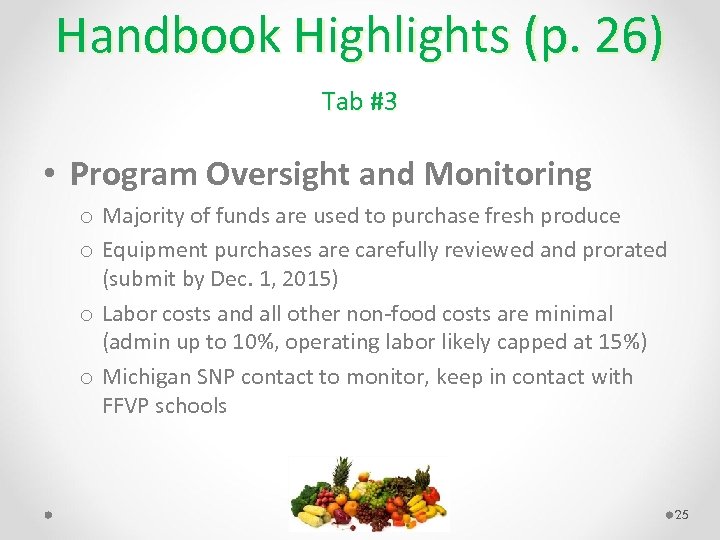 Handbook Highlights (p. 26)

Tab #3

• Program Oversight and Monitoring

o Majority of funds are used to purchase fresh produce

o Equipment purchases are carefully reviewed and prorated (submit by Dec. 1, 2015)

o Labor costs and all other non-food costs are minimal (admin up to 10%, operating labor likely capped at 15%)

o Michigan SNP contact to monitor, keep in contact with FFVP schools

25